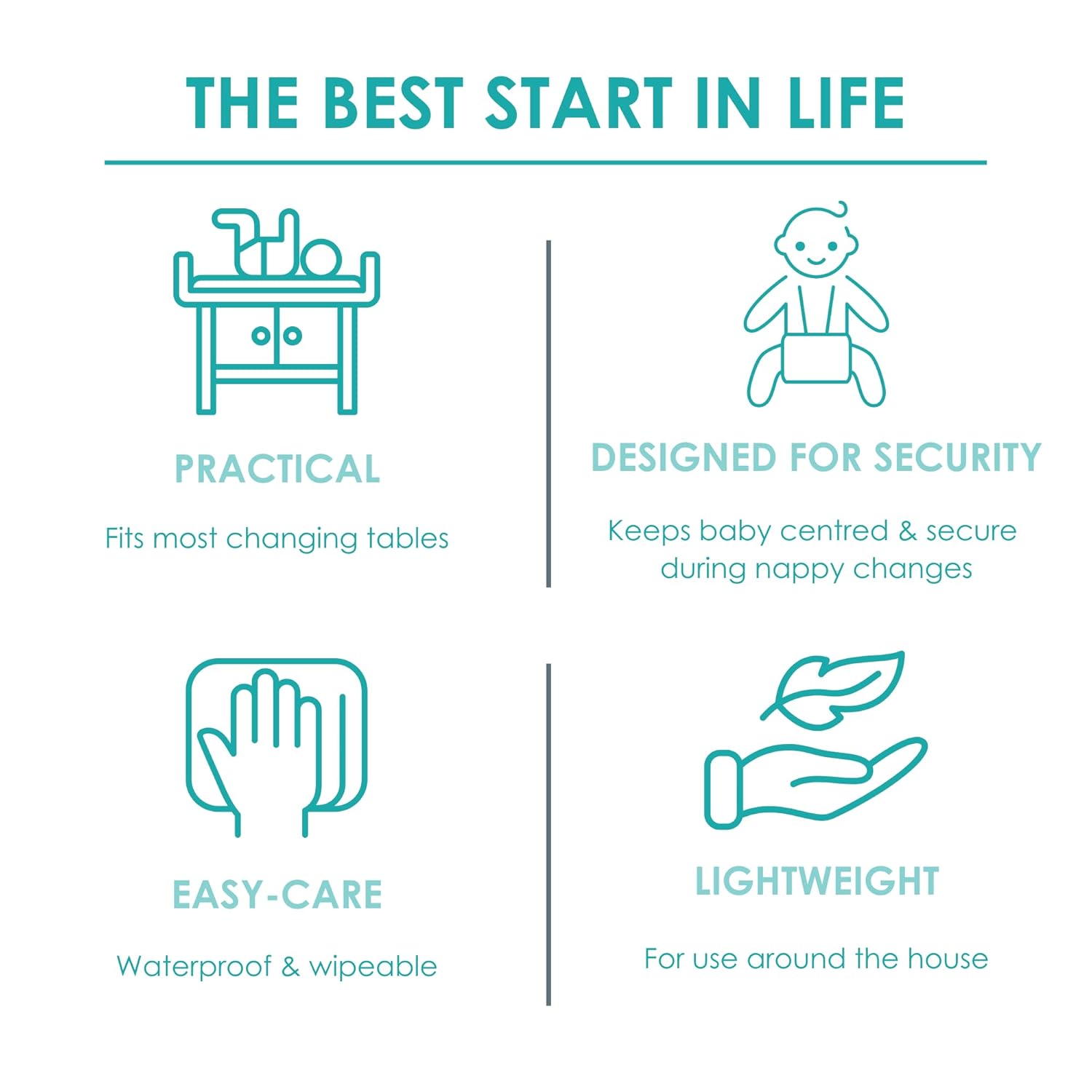 THE BEST START IN LIFE

PRACTICAL

Fits most changing tables

DESIGNED FOR SECURITY

Keeps baby centred & secure during nappy changes

EASY-CARE

Waterproof & wipeable

LIGHTWEIGHT

For use around the house